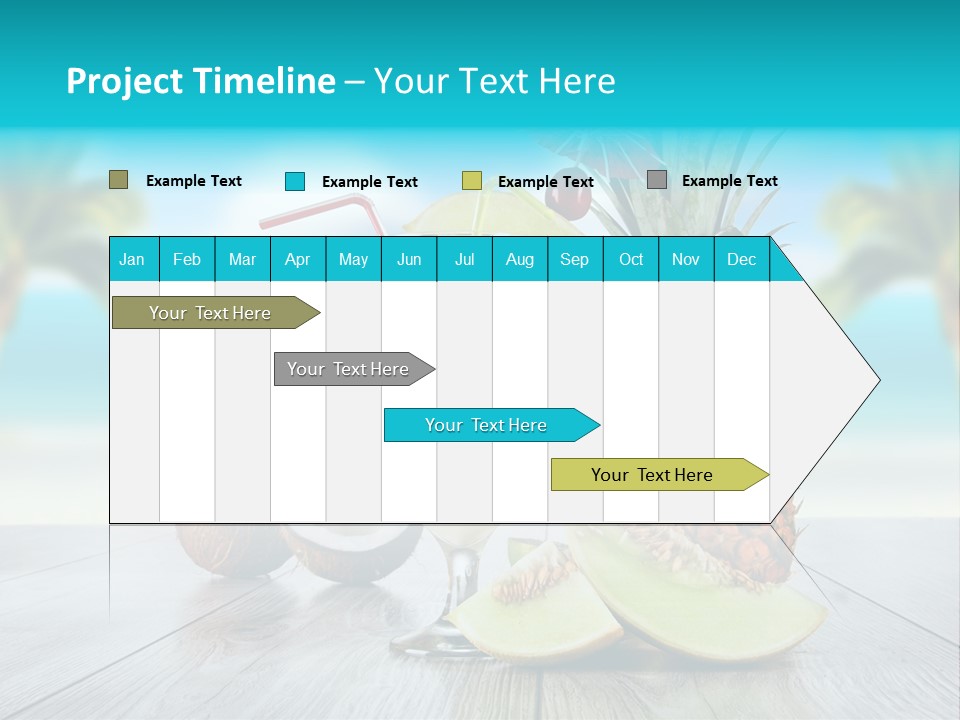 Project Timeline – Your Text Here

Example Text
Example Text
Example Text
Example Text

| Jan | Feb | Mar | Apr | May | Jun | Jul | Aug | Sep | Oct | Nov | Dec |
|---|---|---|---|---|---|---|---|---|---|---|---|

Your Text Here
Your Text Here
Your Text Here
Your Text Here